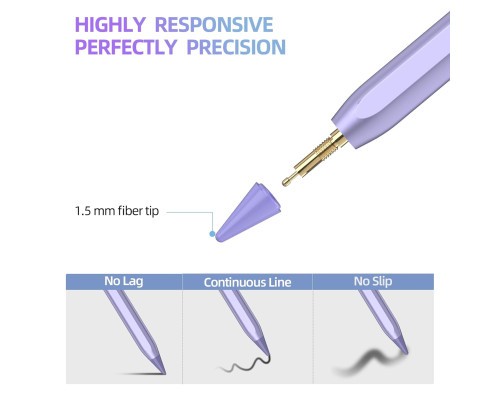 HIGHLY RESPONSIVE
PERFECTLY PRECISION

1.5 mm fiber tip

No Lag

Continuous Line

No Slip